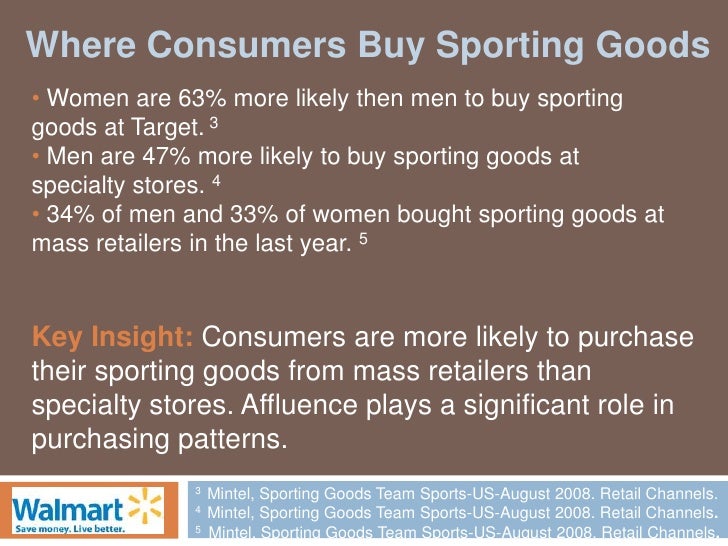 Where Consumers Buy Sporting Goods

• Women are 63% more likely then men to buy sporting goods at Target. $^3$
• Men are 47% more likely to buy sporting goods at specialty stores. $^4$
• 34% of men and 33% of women bought sporting goods at mass retailers in the last year. $^5$

Key Insight: Consumers are more likely to purchase their sporting goods from mass retailers than specialty stores. Affluence plays a significant role in purchasing patterns.

Walmart
Save money. Live better.

$^3$ Mintel, Sporting Goods Team Sports-US-August 2008. Retail Channels.
$^4$ Mintel, Sporting Goods Team Sports-US-August 2008. Retail Channels.
$^5$ Mintel, Sporting Goods Team Sports-US-August 2008. Retail Channels.